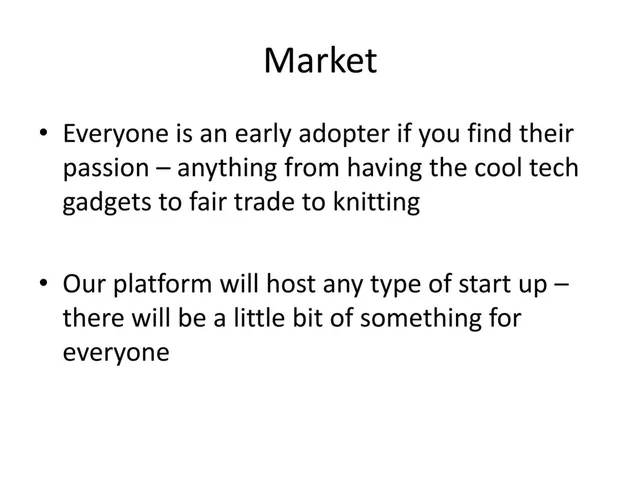 Market

• Everyone is an early adopter if you find their passion – anything from having the cool tech gadgets to fair trade to knitting

• Our platform will host any type of start up – there will be a little bit of something for everyone